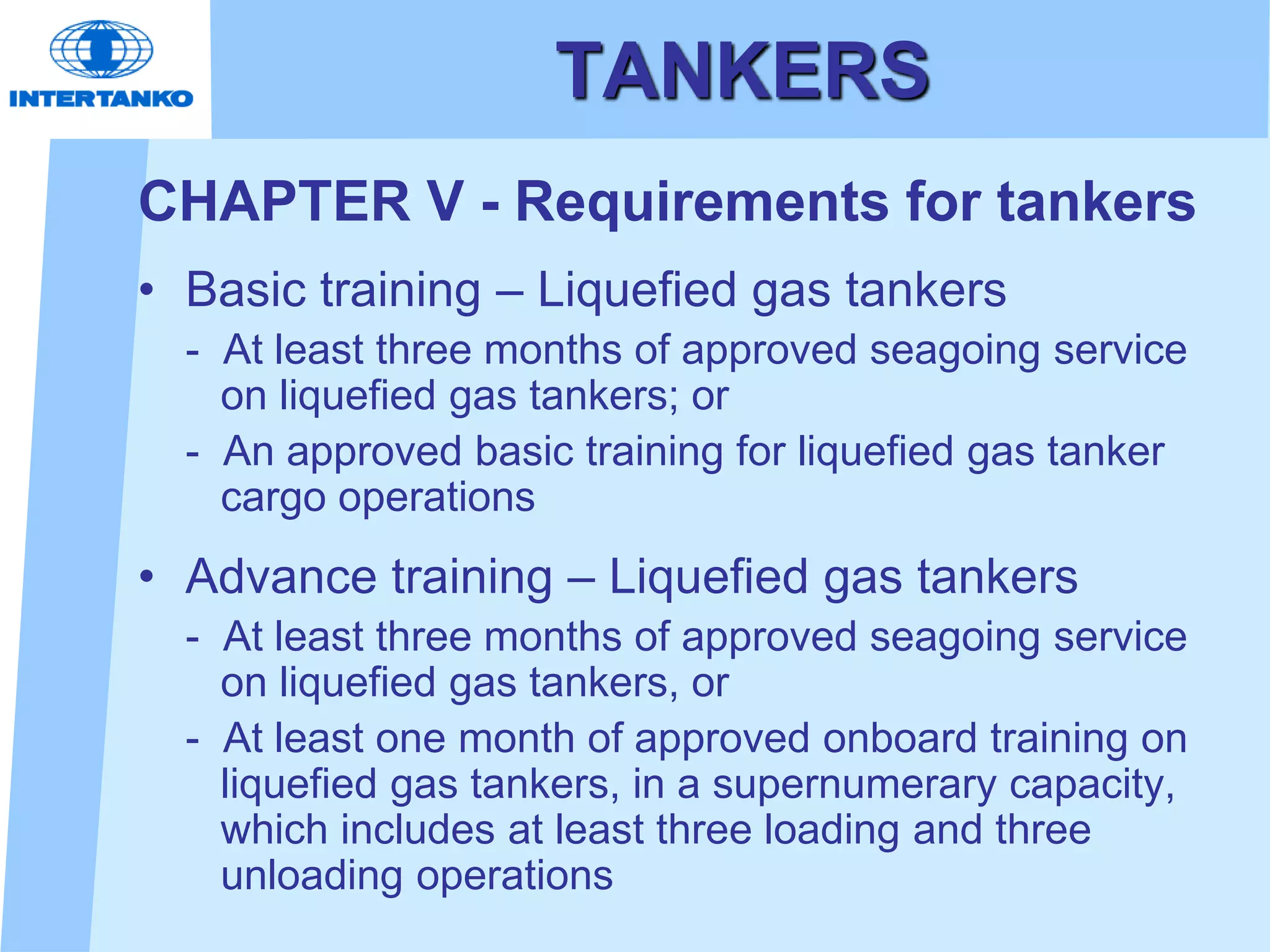 INTERTANKO

TANKERS

CHAPTER V - Requirements for tankers

• Basic training – Liquefied gas tankers
- At least three months of approved seagoing service on liquefied gas tankers; or
- An approved basic training for liquefied gas tanker cargo operations

• Advance training – Liquefied gas tankers
- At least three months of approved seagoing service on liquefied gas tankers, or
- At least one month of approved onboard training on liquefied gas tankers, in a supernumerary capacity, which includes at least three loading and three unloading operations